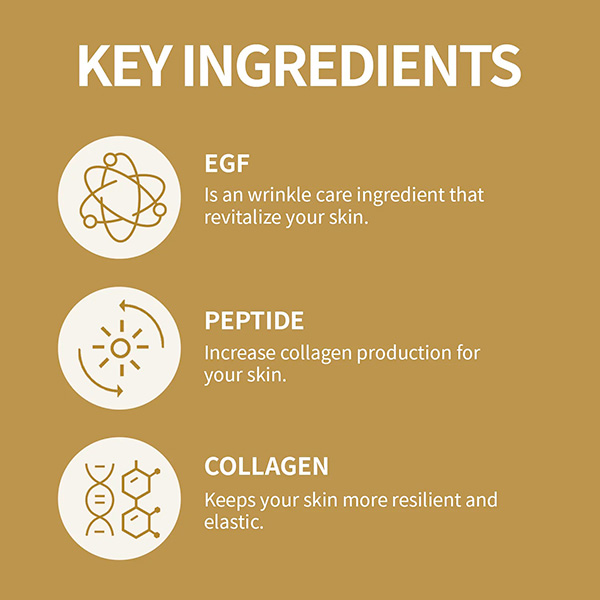 KEY INGREDIENTS

EGF
Is an wrinkle care ingredient that revitalize your skin.

PEPTIDE
Increase collagen production for your skin.

COLLAGEN
Keeps your skin more resilient and elastic.